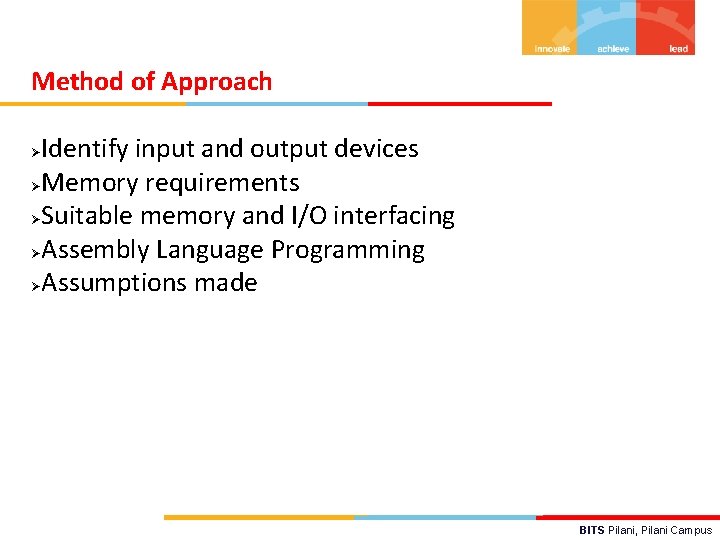 innovate achieve lead

Method of Approach

➢Identify input and output devices
➢Memory requirements
➢Suitable memory and I/O interfacing
➢Assembly Language Programming
➢Assumptions made

BITS Pilani, Pilani Campus